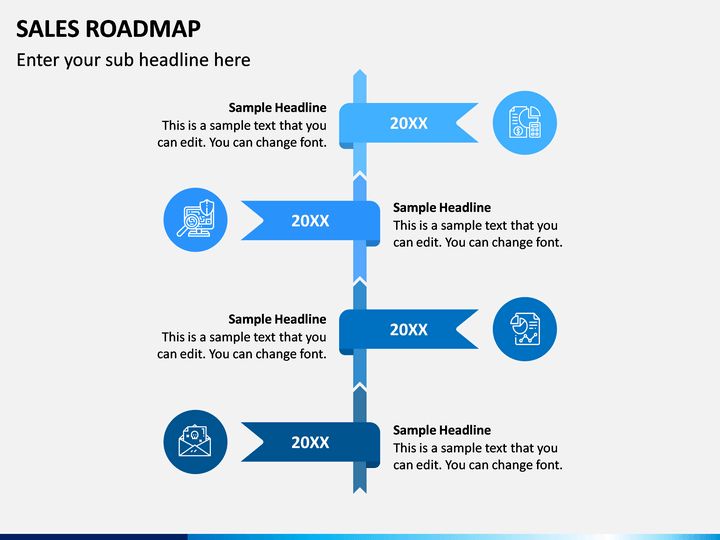 SALES ROADMAP

Enter your sub headline here

Sample Headline
This is a sample text that you can edit. You can change font.

20XX

20XX

Sample Headline
This is a sample text that you can edit. You can change font.

Sample Headline
This is a sample text that you can edit. You can change font.

20XX

20XX

Sample Headline
This is a sample text that you can edit. You can change font.